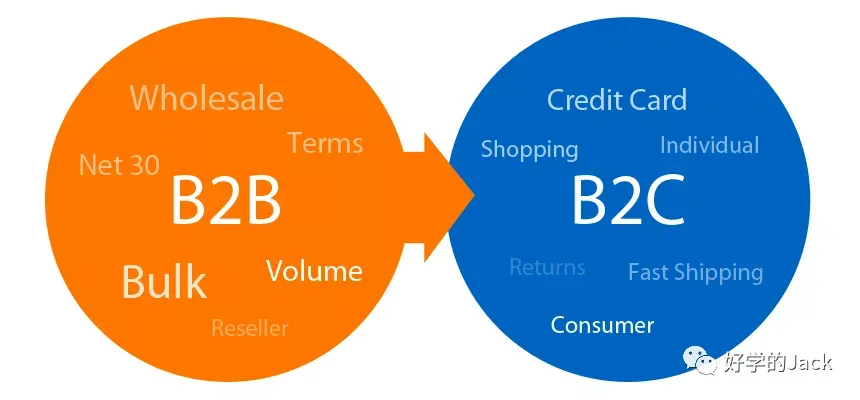 Wholesale
Terms
Net 30
B2B
Bulk
Volume
Reseller

Credit Card
Shopping
Individual
B2C
Returns
Fast Shipping
Consumer

好学的Jack